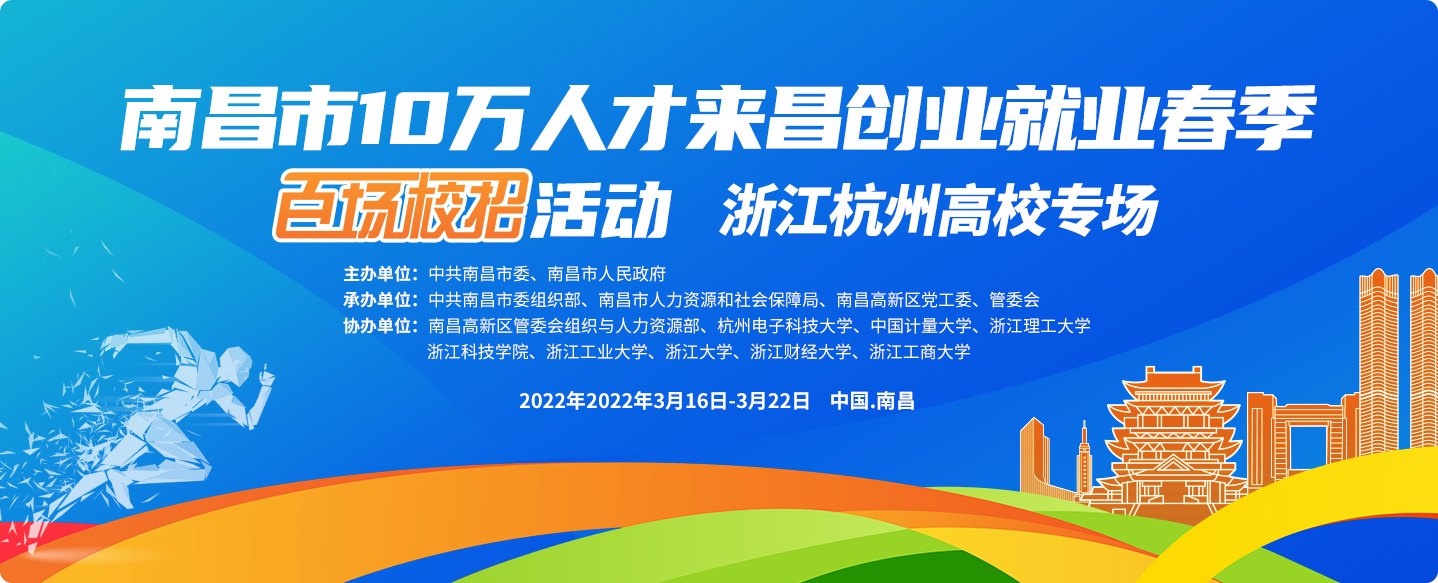 南昌市10万人才来昌创业就业春季

百场校招活动 浙江杭州高校专场

主办单位：中共南昌市委、南昌市人民政府
承办单位：中共南昌市委组织部、南昌市人力资源和社会保障局、南昌高新区党工委、管委会
协办单位：南昌高新区管委会组织与人力资源部、杭州电子科技大学、中国计量大学、浙江理工大学
浙江科技学院、浙江工业大学、浙江大学、浙江财经大学、浙江工商大学

2022年2022年3月16日-3月22日 中国.南昌